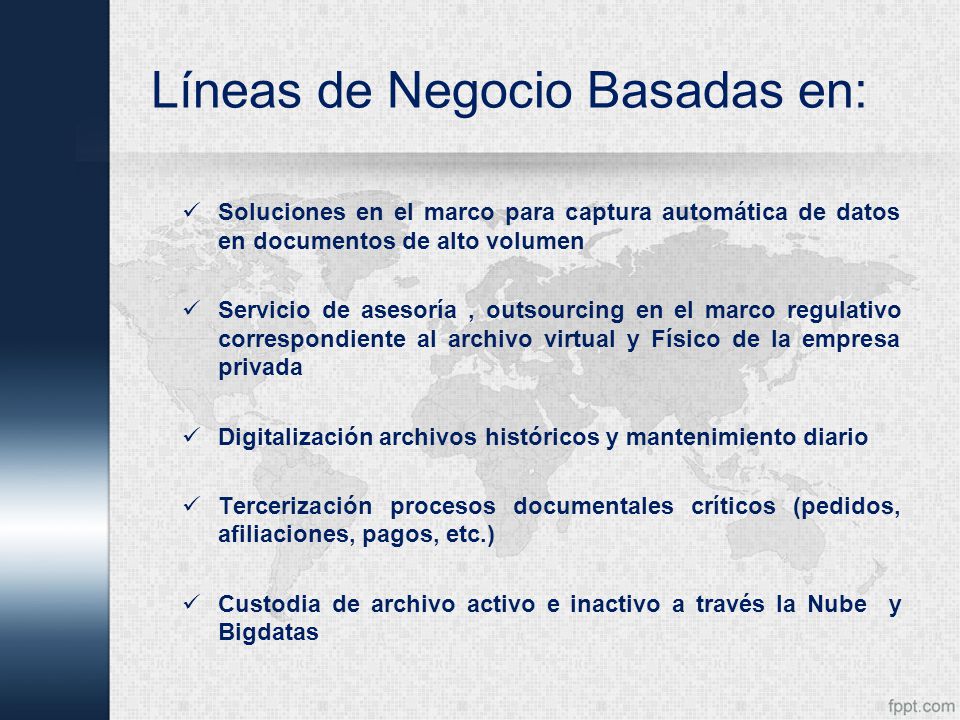 Líneas de Negocio Basadas en:

✓ Soluciones en el marco para captura automática de datos en documentos de alto volumen

✓ Servicio de asesoría , outsourcing en el marco regulativo correspondiente al archivo virtual y Físico de la empresa privada

✓ Digitalización archivos históricos y mantenimiento diario

✓ Tercerización procesos documentales críticos (pedidos, afiliaciones, pagos, etc.)

✓ Custodia de archivo activo e inactivo a través la Nube y Bigdatas

fppt.com